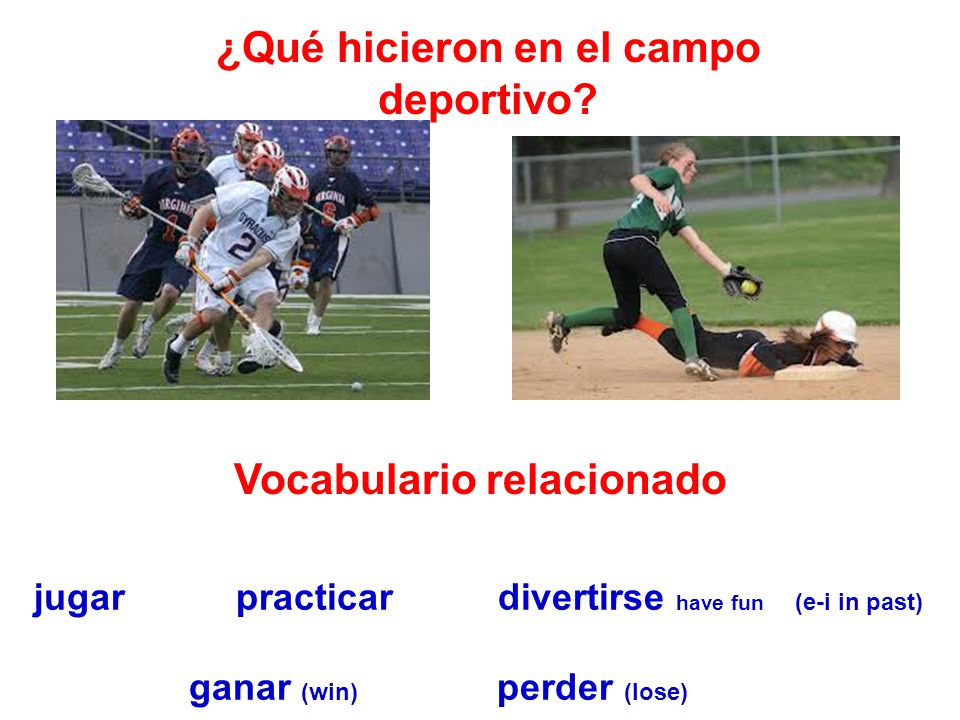 ¿Qué hicieron en el campo deportivo?

VIRGINIA
SYRACUSE
2
VIRGINIA

Vocabulario relacionado

jugar practicar divertirse have fun (e-i in past)

ganar (win) perder (lose)